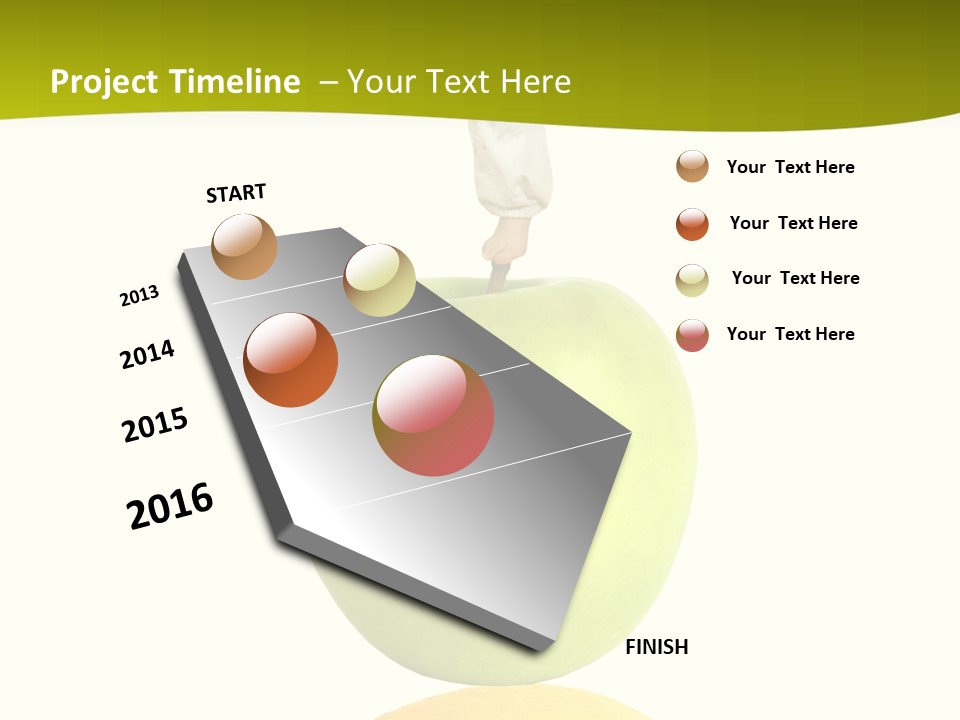 Project Timeline – Your Text Here

START

2013

2014

2015

2016

FINISH

Your Text Here

Your Text Here

Your Text Here

Your Text Here